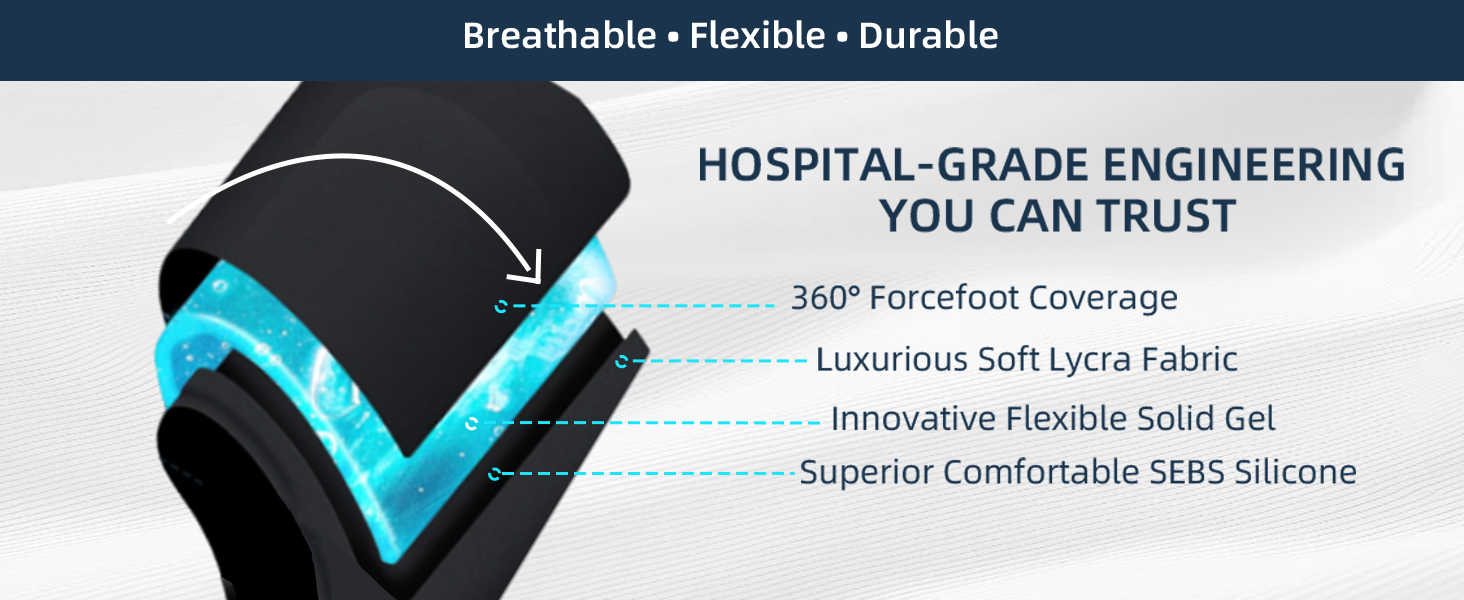 Breathable • Flexible • Durable

HOSPITAL-GRADE ENGINEERING YOU CAN TRUST

360° Forcefoot Coverage

Luxurious Soft Lycra Fabric

Innovative Flexible Solid Gel

Superior Comfortable SEBS Silicone